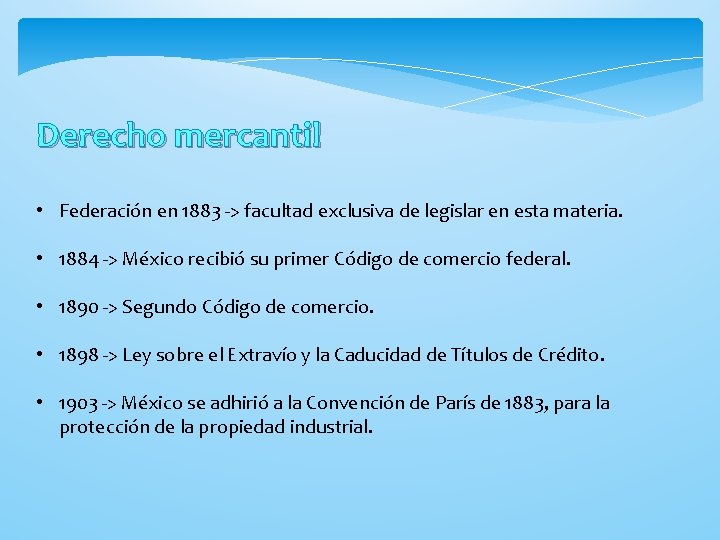 Derecho mercantil

• Federación en 1883 -> facultad exclusiva de legislar en esta materia.

• 1884 -> México recibió su primer Código de comercio federal.

• 1890 -> Segundo Código de comercio.

• 1898 -> Ley sobre el Extravío y la Caducidad de Títulos de Crédito.

• 1903 -> México se adhirió a la Convención de París de 1883, para la protección de la propiedad industrial.